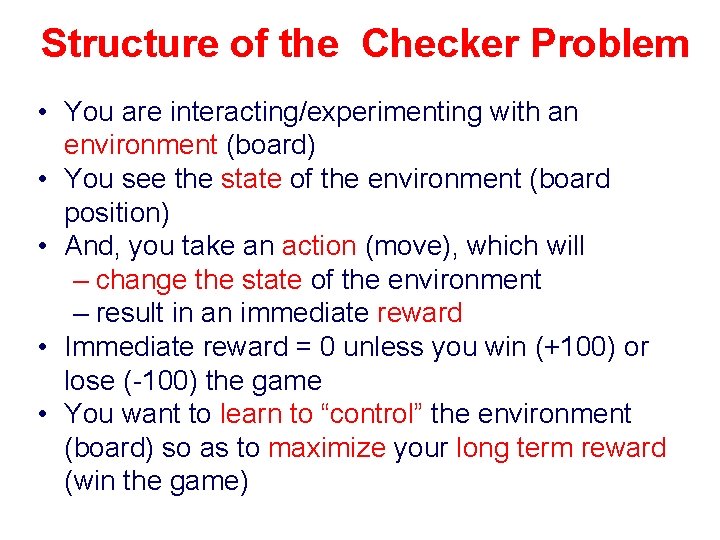 Structure of the Checker Problem

• You are interacting/experimenting with an environment (board)
• You see the state of the environment (board position)
• And, you take an action (move), which will
– change the state of the environment
– result in an immediate reward
• Immediate reward = 0 unless you win (+100) or lose (-100) the game
• You want to learn to “control” the environment (board) so as to maximize your long term reward (win the game)